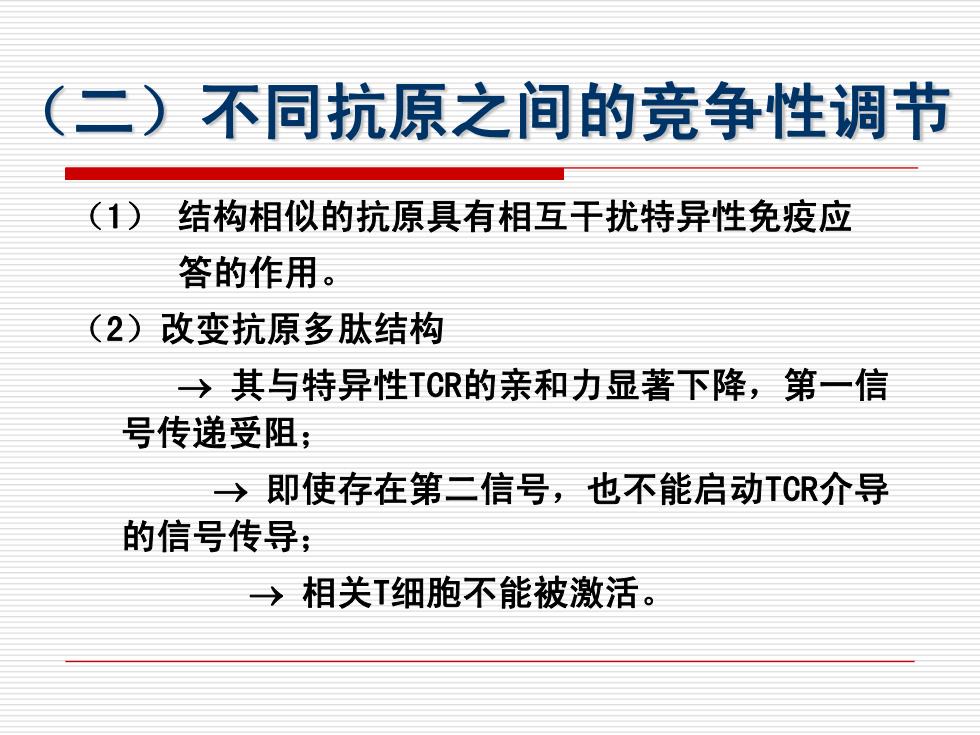 （二）不同抗原之间的竞争性调节

（1） 结构相似的抗原具有相互干扰特异性免疫应答的作用。

（2）改变抗原多肽结构

→ 其与特异性TCR的亲和力显著下降，第一信号传递受阻；

→ 即使存在第二信号，也不能启动TCR介导的信号传导；

→ 相关T细胞不能被激活。